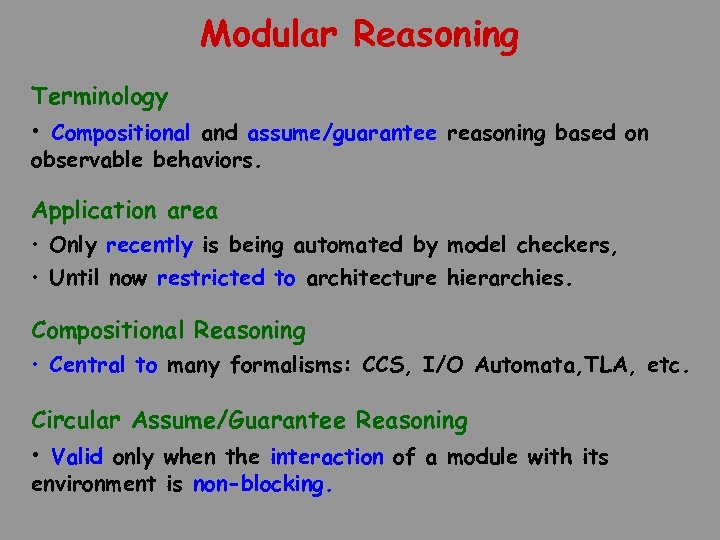 Modular Reasoning

Terminology

• Compositional and assume/guarantee reasoning based on observable behaviors.

Application area

• Only recently is being automated by model checkers,

• Until now restricted to architecture hierarchies.

Compositional Reasoning

• Central to many formalisms: CCS, I/O Automata,TLA, etc.

Circular Assume/Guarantee Reasoning

• Valid only when the interaction of a module with its environment is non-blocking.